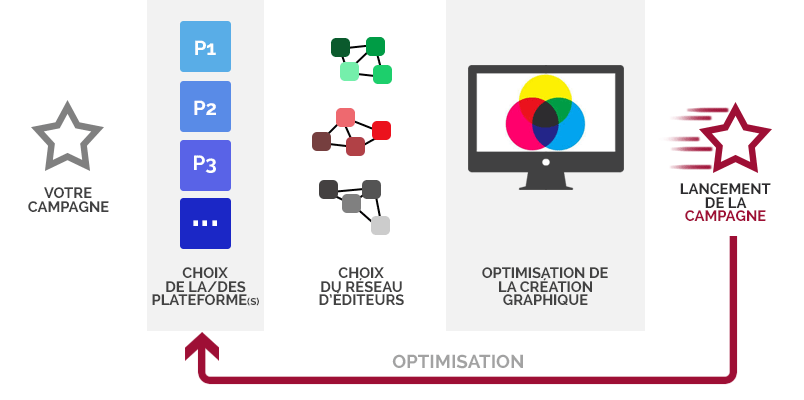 VOTRE CAMPAGNE

P1

P2

P3

...

CHOIX DE LA/DES PLATEFORME(S)

CHOIX DU RÉSEAU D'ÉDITEURS

OPTIMISATION DE LA CRÉATION GRAPHIQUE

LANCEMENT DE LA CAMPAGNE

OPTIMISATION